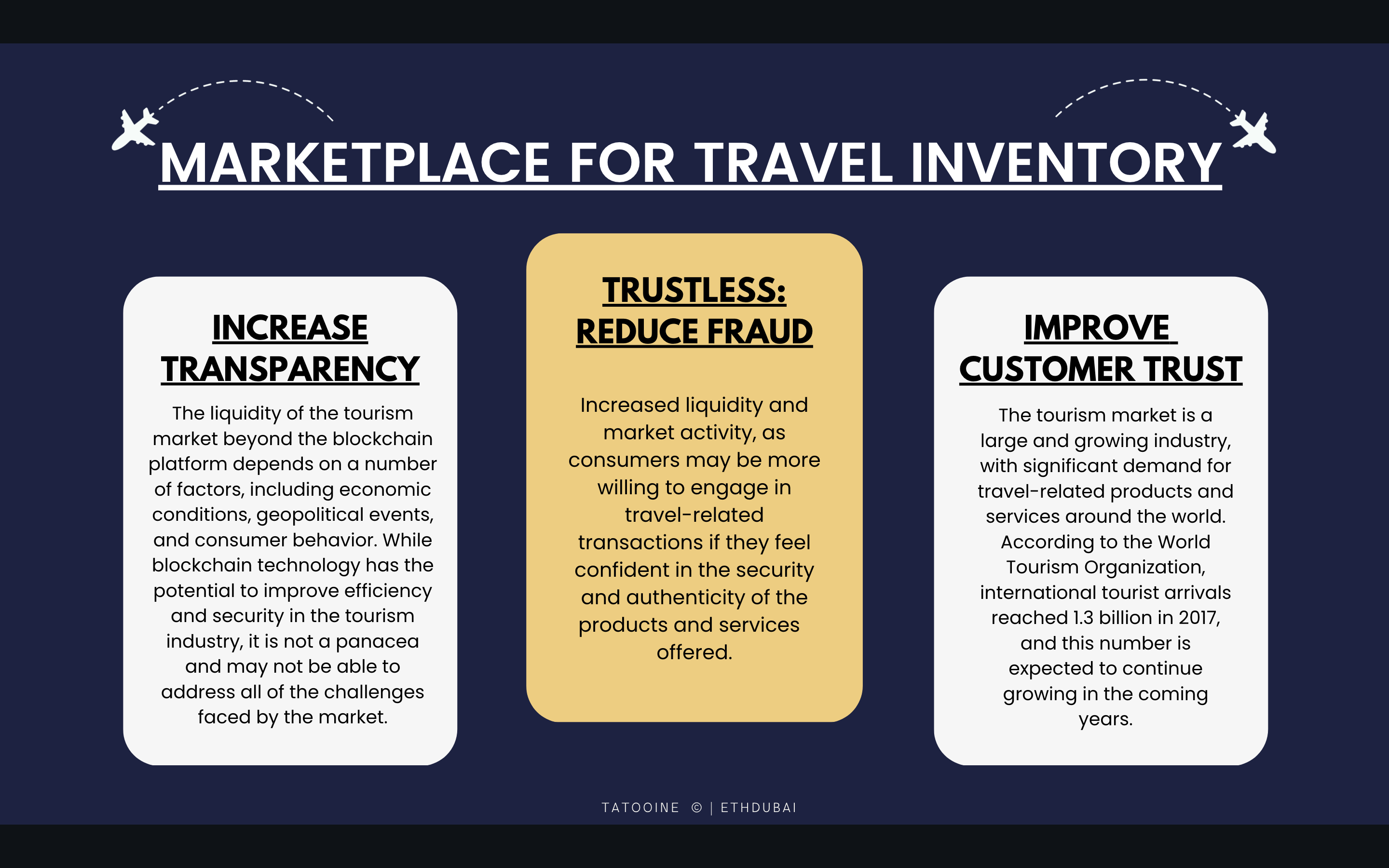 MARKETPLACE FOR TRAVEL INVENTORY

INCREASE TRANSPARENCY

The liquidity of the tourism market beyond the blockchain platform depends on a number of factors, including economic conditions, geopolitical events, and consumer behavior. While blockchain technology has the potential to improve efficiency and security in the tourism industry, it is not a panacea and may not be able to address all of the challenges faced by the market.

TRUSTLESS: REDUCE FRAUD

Increased liquidity and market activity, as consumers may be more willing to engage in travel-related transactions if they feel confident in the security and authenticity of the products and services offered.

IMPROVE CUSTOMER TRUST

The tourism market is a large and growing industry, with significant demand for travel-related products and services around the world. According to the World Tourism Organization, international tourist arrivals reached 1.3 billion in 2017, and this number is expected to continue growing in the coming years.

TATOOINE © | ETHDUBAI